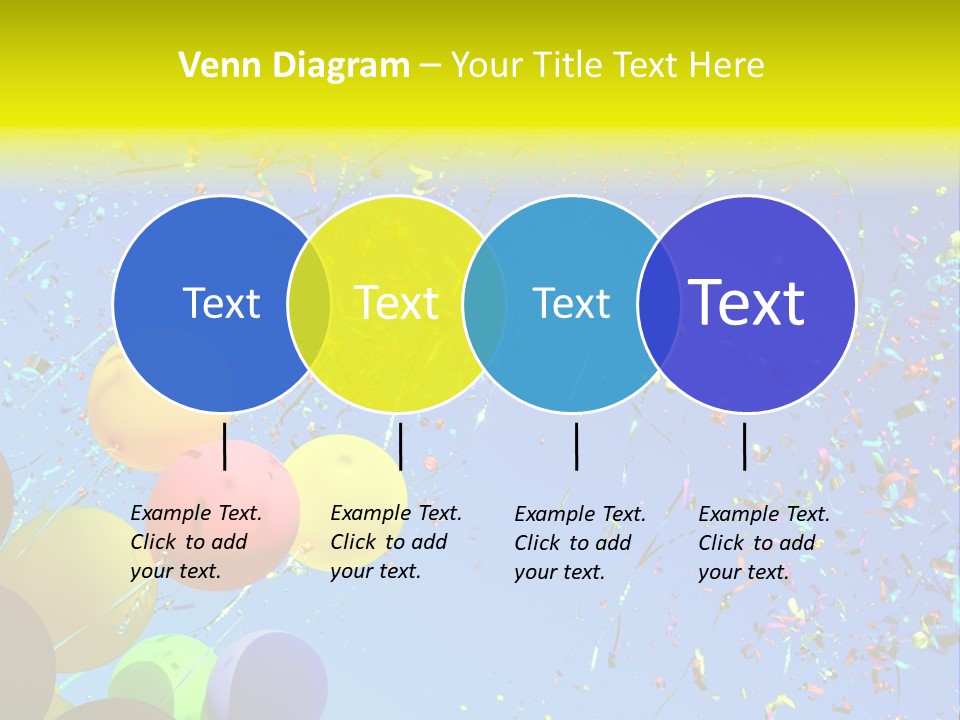 Venn Diagram – Your Title Text Here

Text

Text

Text

Text

Example Text. Click to add your text.

Example Text. Click to add your text.

Example Text. Click to add your text.

Example Text. Click to add your text.